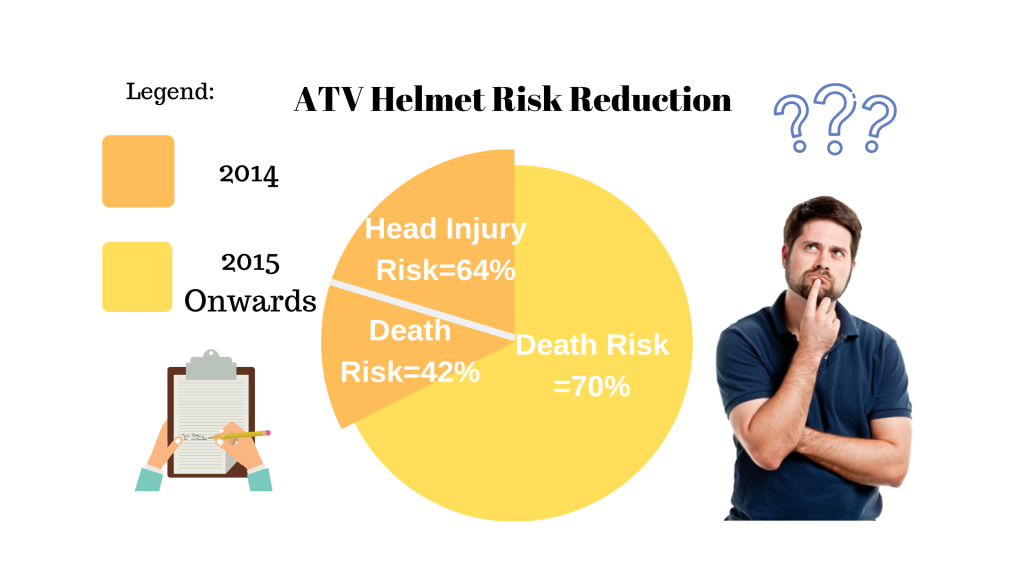 Legend:

ATV Helmet Risk Reduction

???

2014

2015 Onwards

Head Injury Risk=64%

Death Risk=42%

Death Risk =70%